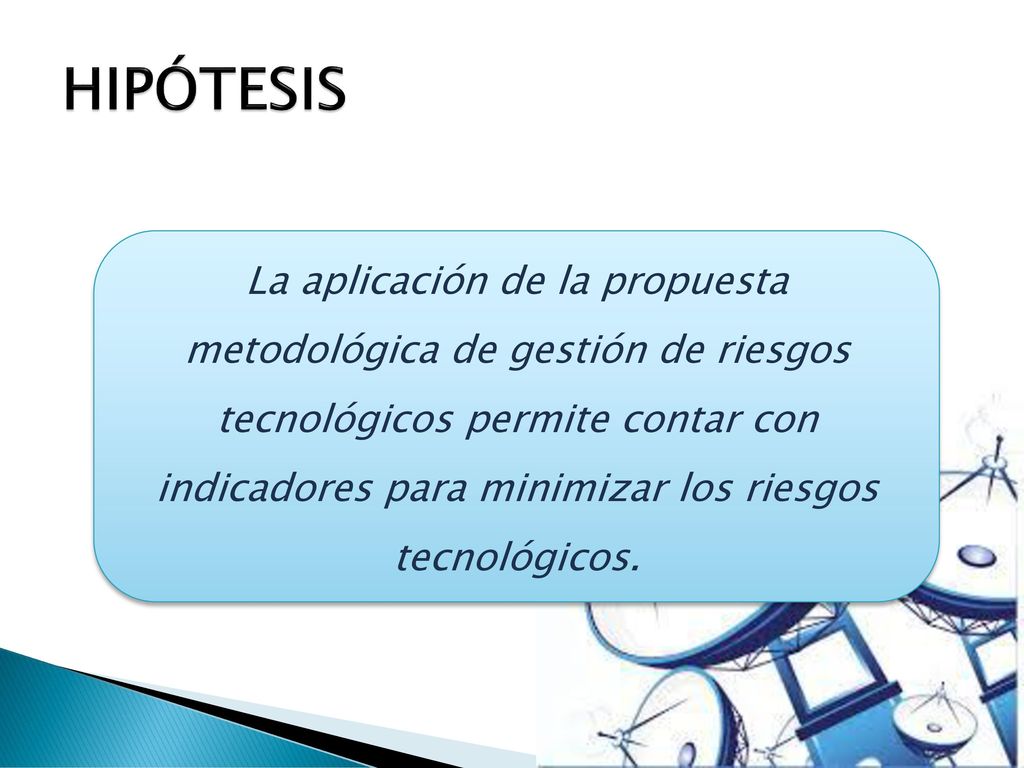 HIPÓTESIS

La aplicación de la propuesta metodológica de gestión de riesgos tecnológicos permite contar con indicadores para minimizar los riesgos tecnológicos.